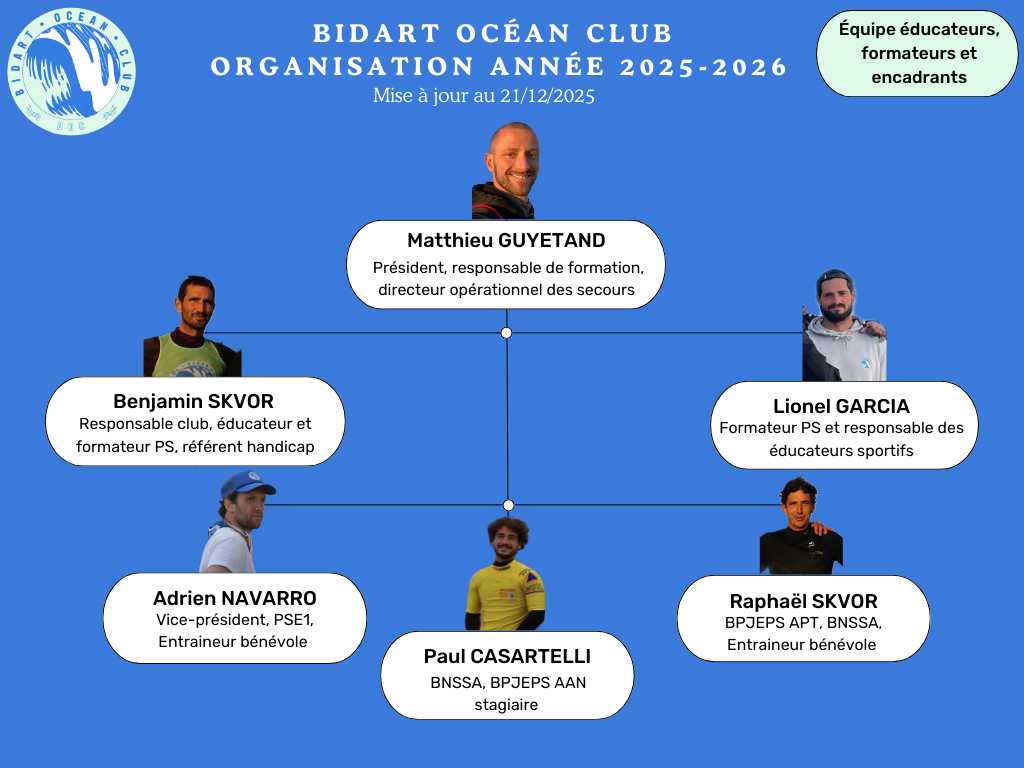 BIDART OCEAN CLUB

BIDART OCÉAN CLUB
ORGANISATION ANNÉE 2025-2026
Mise à jour au 21/12/2025

Équipe éducateurs, formateurs et encadrants

Matthieu GUYETAND
Président, responsable de formation, directeur opérationnel des secours

Benjamin SKVOR
Responsable club, éducateur et formateur PS, référent handicap

Lionel GARCIA
Formateur PS et responsable des éducateurs sportifs

Adrien NAVARRO
Vice-président, PSE1, Entraineur bénévole

Paul CASARTELLI
BNSSA, BPJEPS AAN stagiaire

Raphaël SKVOR
BPJEPS APT, BNSSA, Entraineur bénévole